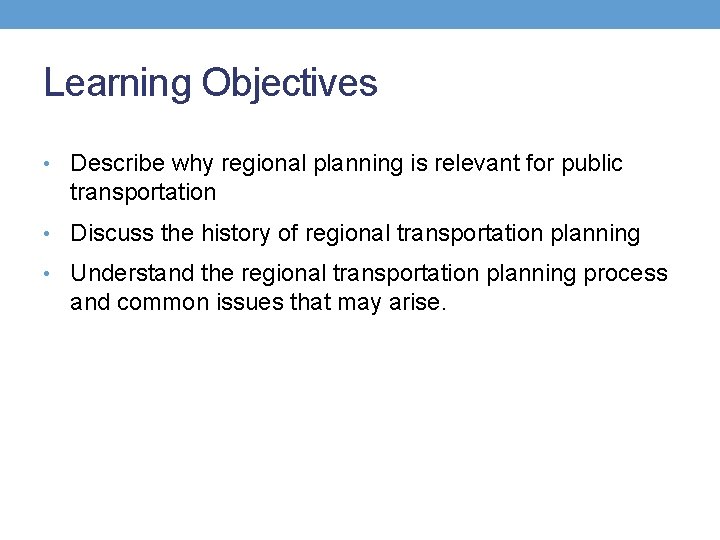 Learning Objectives

• Describe why regional planning is relevant for public transportation

• Discuss the history of regional transportation planning

• Understand the regional transportation planning process and common issues that may arise.